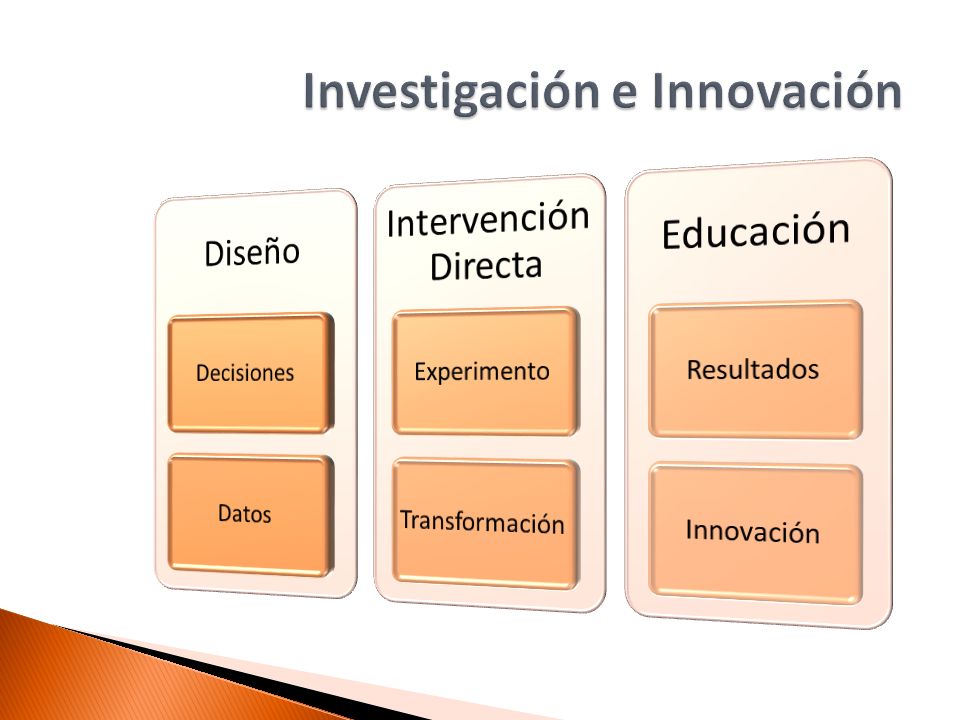 Investigación e Innovación

Diseño

Decisiones

Datos

Intervención Directa

Experimento

Transformación

Educación

Resultados

Innovación